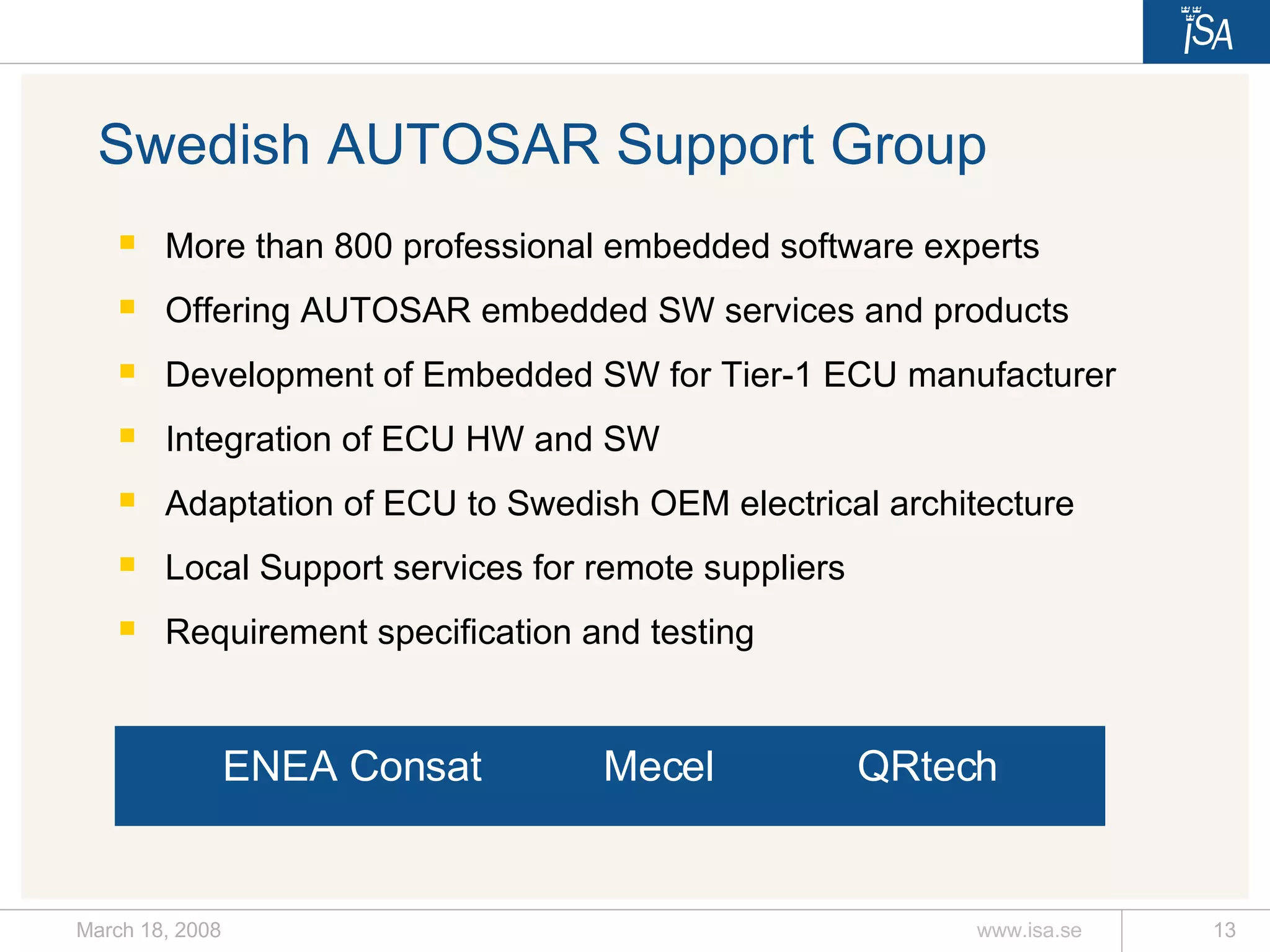 ISA

Swedish AUTOSAR Support Group

- More than 800 professional embedded software experts
- Offering AUTOSAR embedded SW services and products
- Development of Embedded SW for Tier-1 ECU manufacturer
- Integration of ECU HW and SW
- Adaptation of ECU to Swedish OEM electrical architecture
- Local Support services for remote suppliers
- Requirement specification and testing

ENEA Consat Mecel QRtech

March 18, 2008 www.isa.se 13